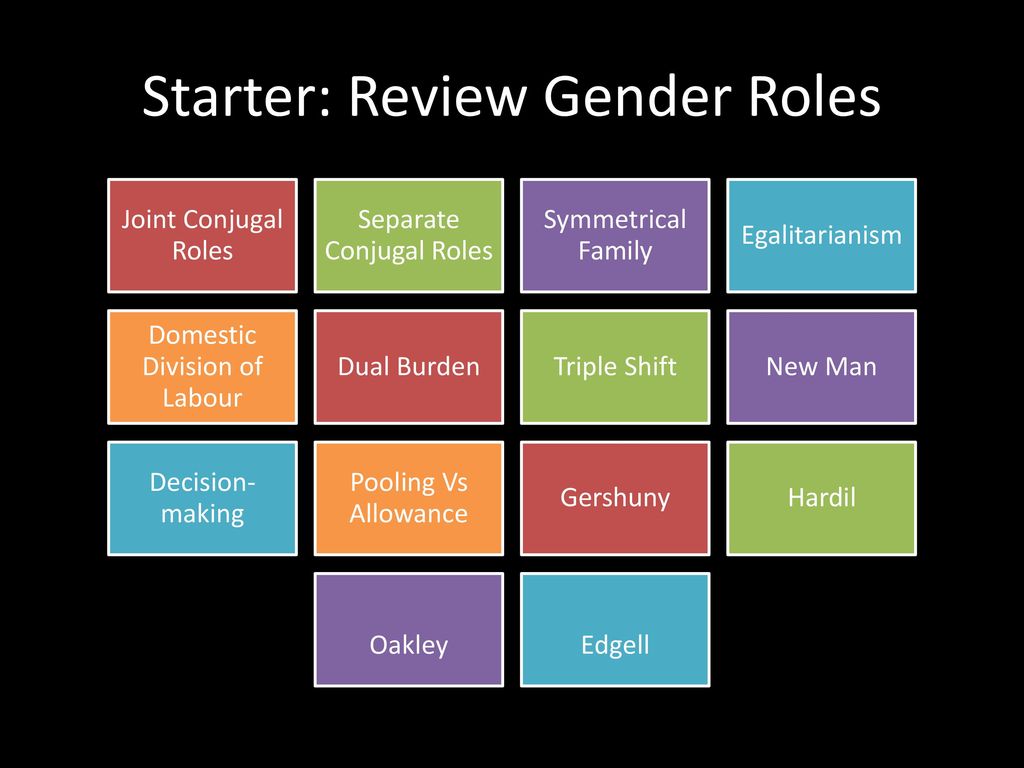 Starter: Review Gender Roles

Joint Conjugal Roles

Separate Conjugal Roles

Symmetrical Family

Egalitarianism

Domestic Division of Labour

Dual Burden

Triple Shift

New Man

Decision-making

Pooling Vs Allowance

Gershuny

Hardil

Oakley

Edgell